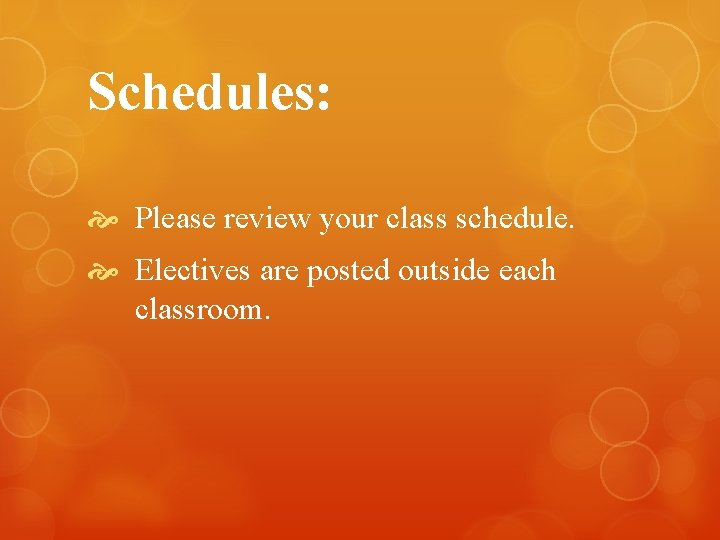 Schedules:

Please review your class schedule.

Electives are posted outside each classroom.